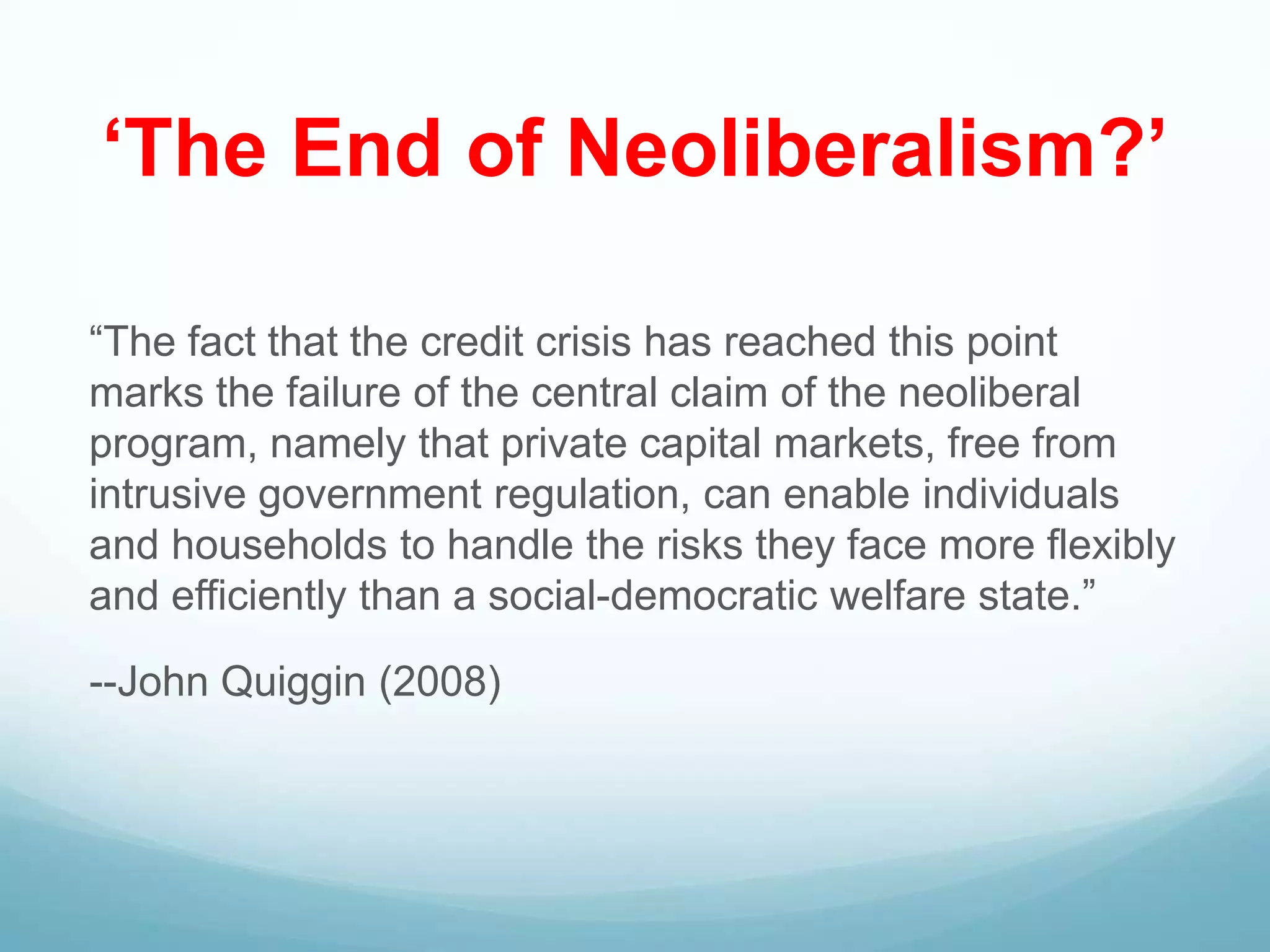 ‘The End of Neoliberalism?’

“The fact that the credit crisis has reached this point marks the failure of the central claim of the neoliberal program, namely that private capital markets, free from intrusive government regulation, can enable individuals and households to handle the risks they face more flexibly and efficiently than a social-democratic welfare state.”

--John Quiggin (2008)